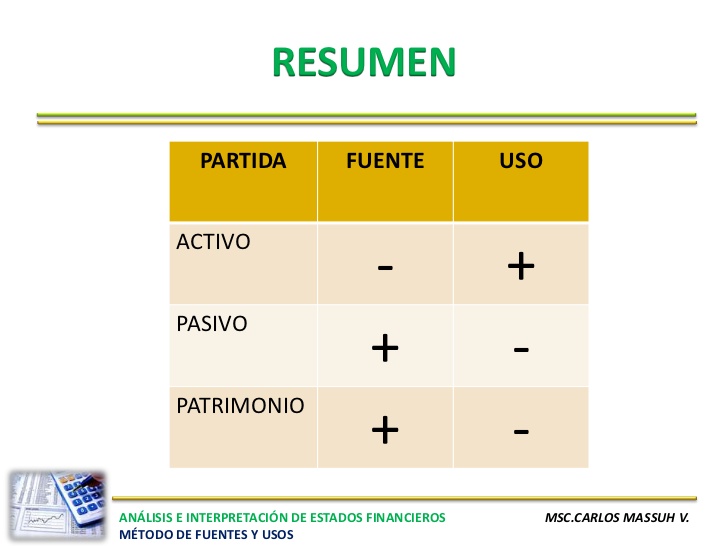 RESUMEN

| PARTIDA | FUENTE | USO |
|---|---|---|
| ACTIVO | - | + |
| PASIVO | + | - |
| PATRIMONIO | + | - |

ANÁLISIS E INTERPRETACIÓN DE ESTADOS FINANCIEROS
MÉTODO DE FUENTES Y USOS

MSC.CARLOS MASSUH V.